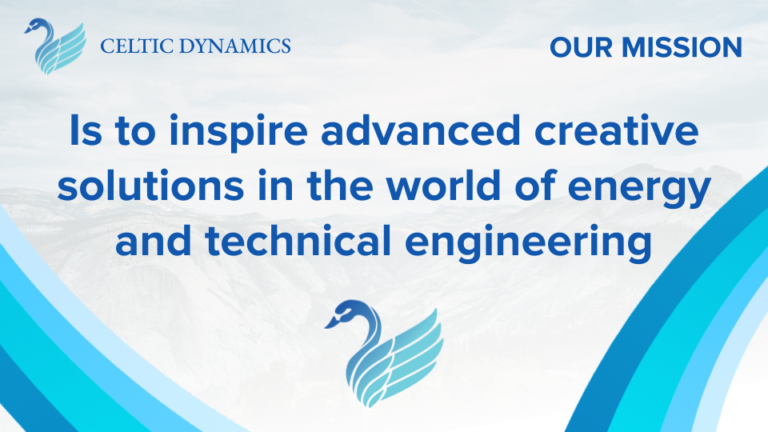 CELTIC DYNAMICS

OUR MISSION

Is to inspire advanced creative solutions in the world of energy and technical engineering